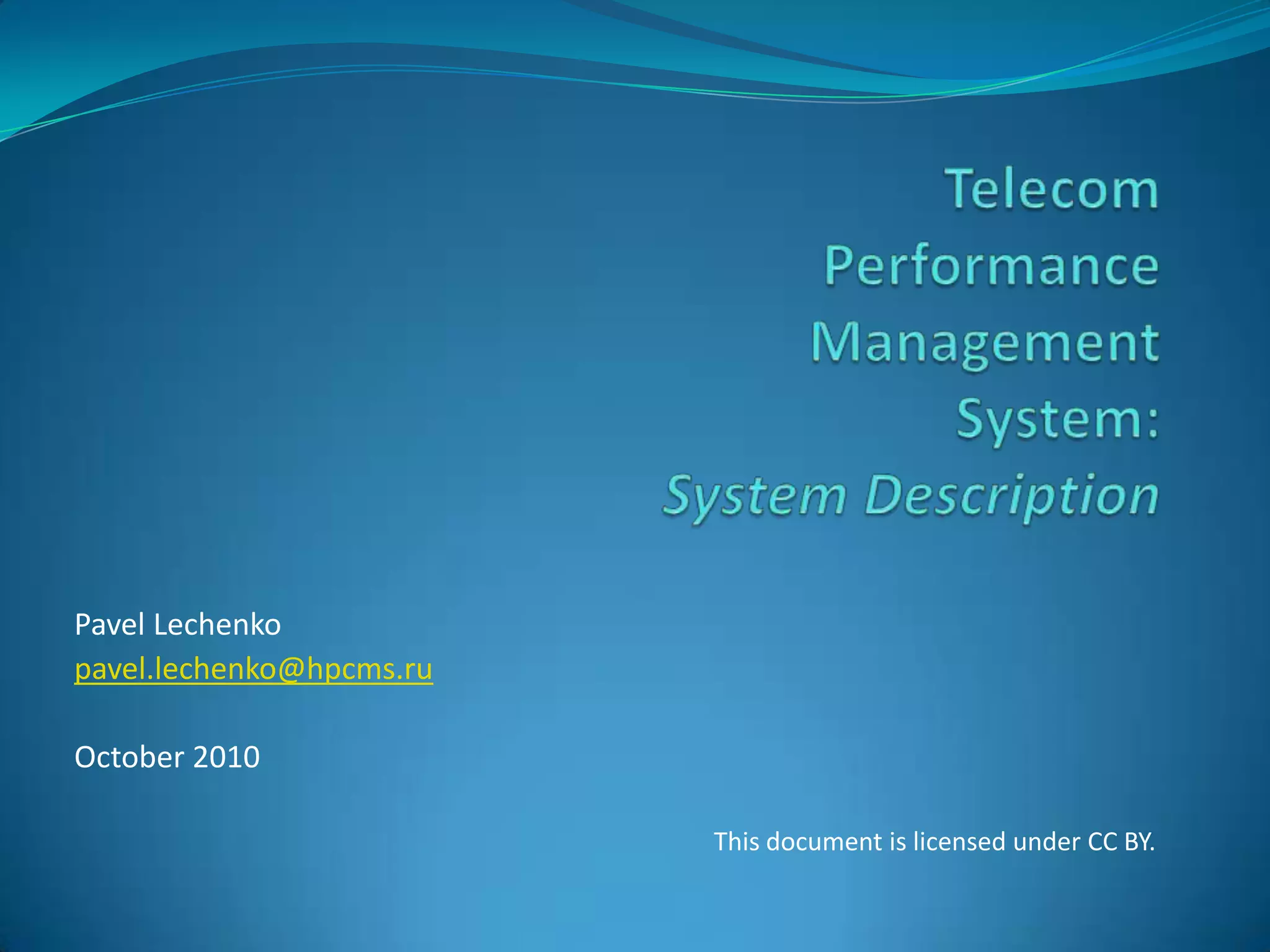 Telecom Performance Management System:
System Description

Pavel Lechenko
pavel.lechenko@hpcms.ru

October 2010

This document is licensed under CC BY.